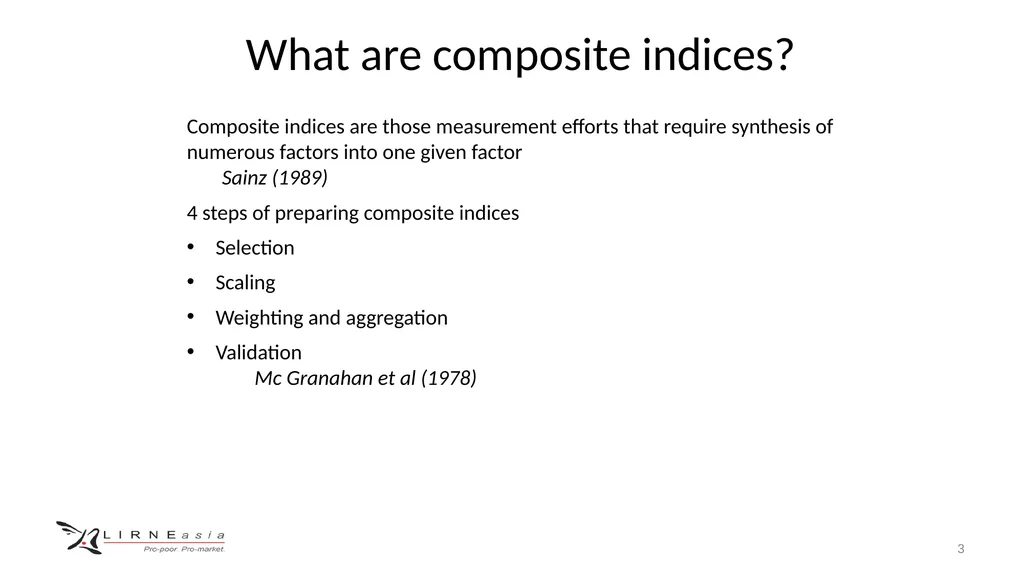 What are composite indices?

Composite indices are those measurement efforts that require synthesis of numerous factors into one given factor
Sainz (1989)

4 steps of preparing composite indices

• Selection
• Scaling
• Weighting and aggregation
• Validation
Mc Granahan et al (1978)

LIRNEasia
Pro-poor. Pro-market.

3